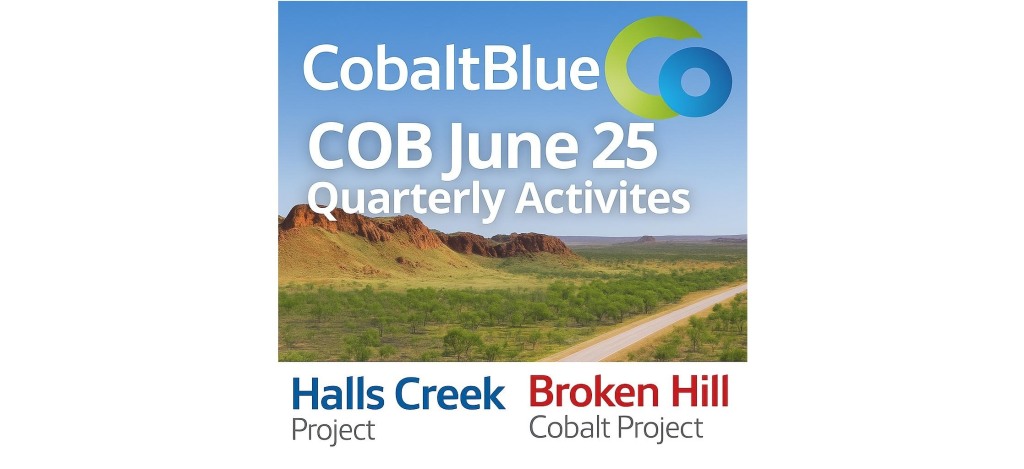 CobaltBlue

COB June 25
Quarterly Activites

Halls Creek
Project

Broken Hill
Cobalt Project